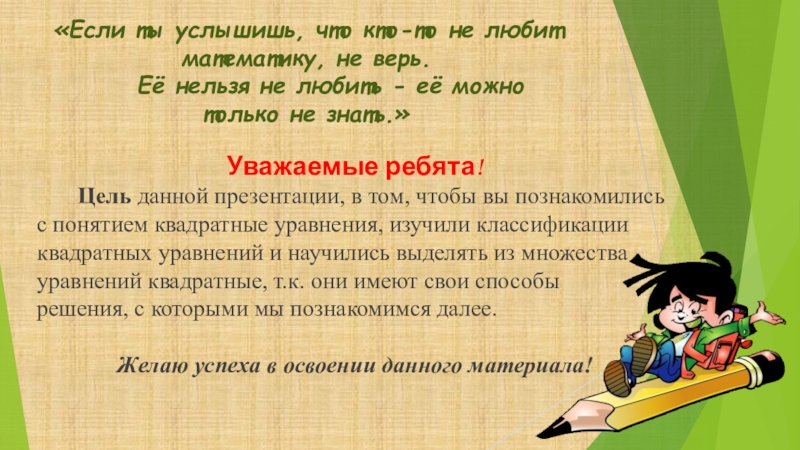 «Если ты услышишь, что кто-то не любит математику, не верь.
Её нельзя не любить - её можно только не знать.»

Уважаемые ребята!

Цель данной презентации, в том, чтобы вы познакомились с понятием квадратные уравнения, изучили классификации квадратных уравнений и научились выделять из множества уравнений квадратные, т.к. они имеют свои способы решения, с которыми мы познакомимся далее.

Желаю успеха в освоении данного материала!